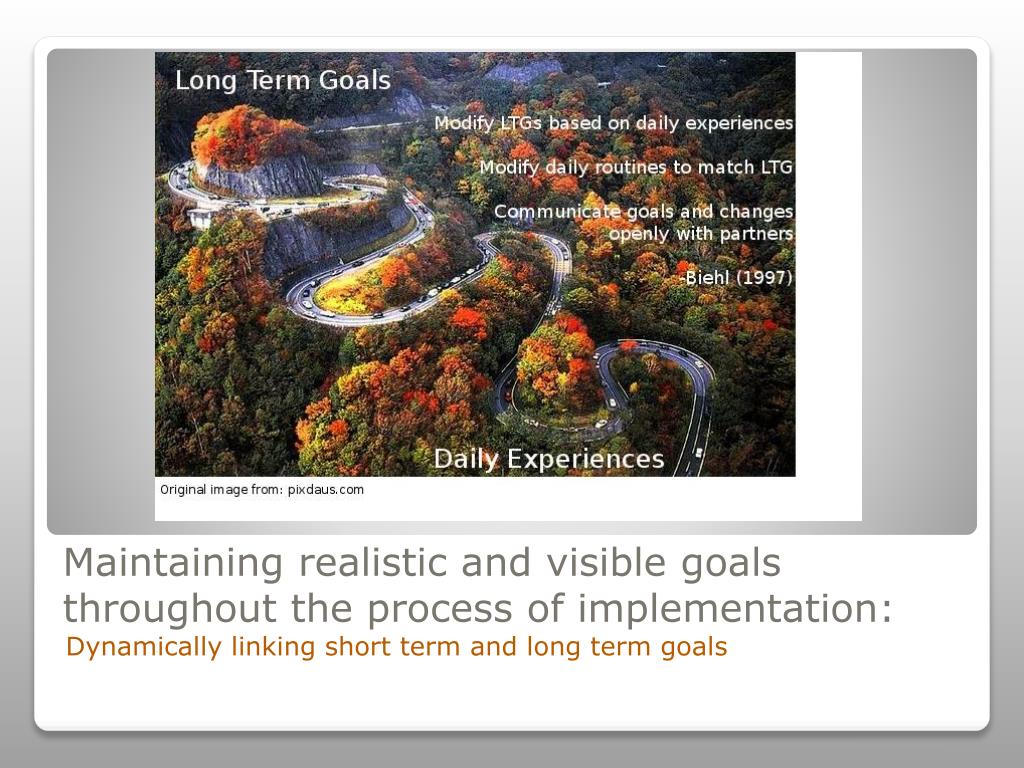 Long Term Goals

Modify LTGs based on daily experiences

Modify daily routines to match LTG

Communicate goals and changes openly with partners

-Biehl (1997)

Daily Experiences

Original image from: pixdaus.com

Maintaining realistic and visible goals throughout the process of implementation:

Dynamically linking short term and long term goals